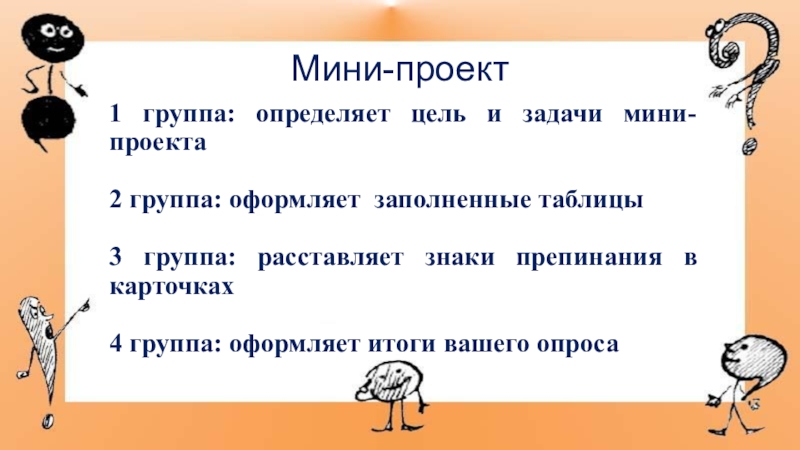 Мини-проект

1 группа: определяет цель и задачи мини-проекта

2 группа: оформляет заполненные таблицы

3 группа: расставляет знаки препинания в карточках

4 группа: оформляет итоги вашего опроса